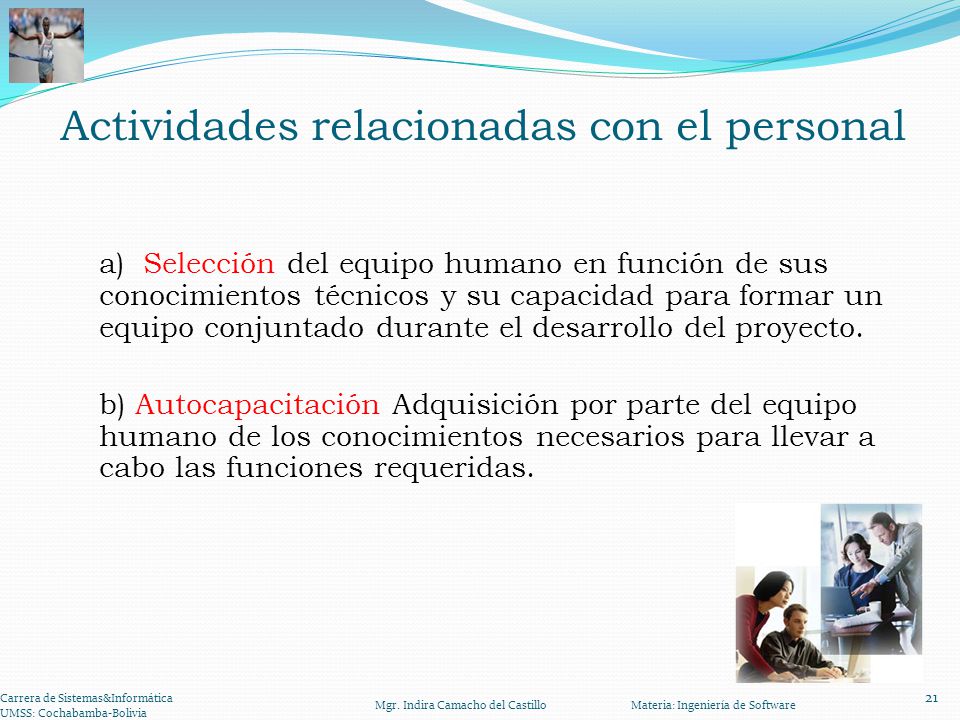 Actividades relacionadas con el personal

a) Selección del equipo humano en función de sus conocimientos técnicos y su capacidad para formar un equipo conjuntado durante el desarrollo del proyecto.

b) Autocapacitación Adquisición por parte del equipo humano de los conocimientos necesarios para llevar a cabo las funciones requeridas.

Carrera de Sistemas&Informática
UMSS: Cochabamba-Bolivia

Mgr. Indira Camacho del Castillo

Materia: Ingeniería de Software

21